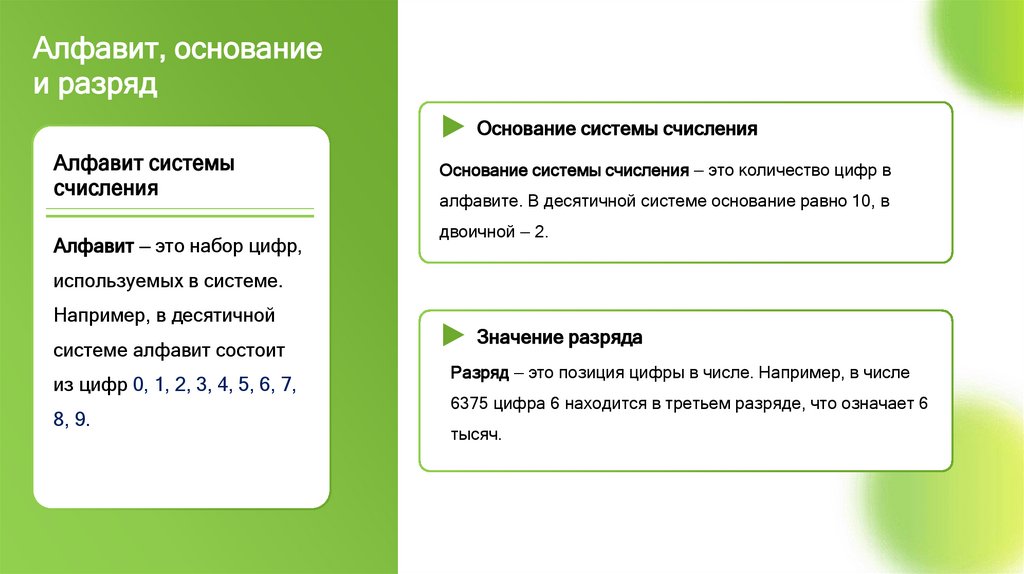 Алфавит, основание и разряд

Алфавит системы счисления

Алфавит – это набор цифр, используемых в системе. Например, в десятичной системе алфавит состоит из цифр 0, 1, 2, 3, 4, 5, 6, 7, 8, 9.

Основание системы счисления

Основание системы счисления – это количество цифр в алфавите. В десятичной системе основание равно 10, в двоичной – 2.

Значение разряда

Разряд – это позиция цифры в числе. Например, в числе 6375 цифра 6 находится в третьем разряде, что означает 6 тысяч.